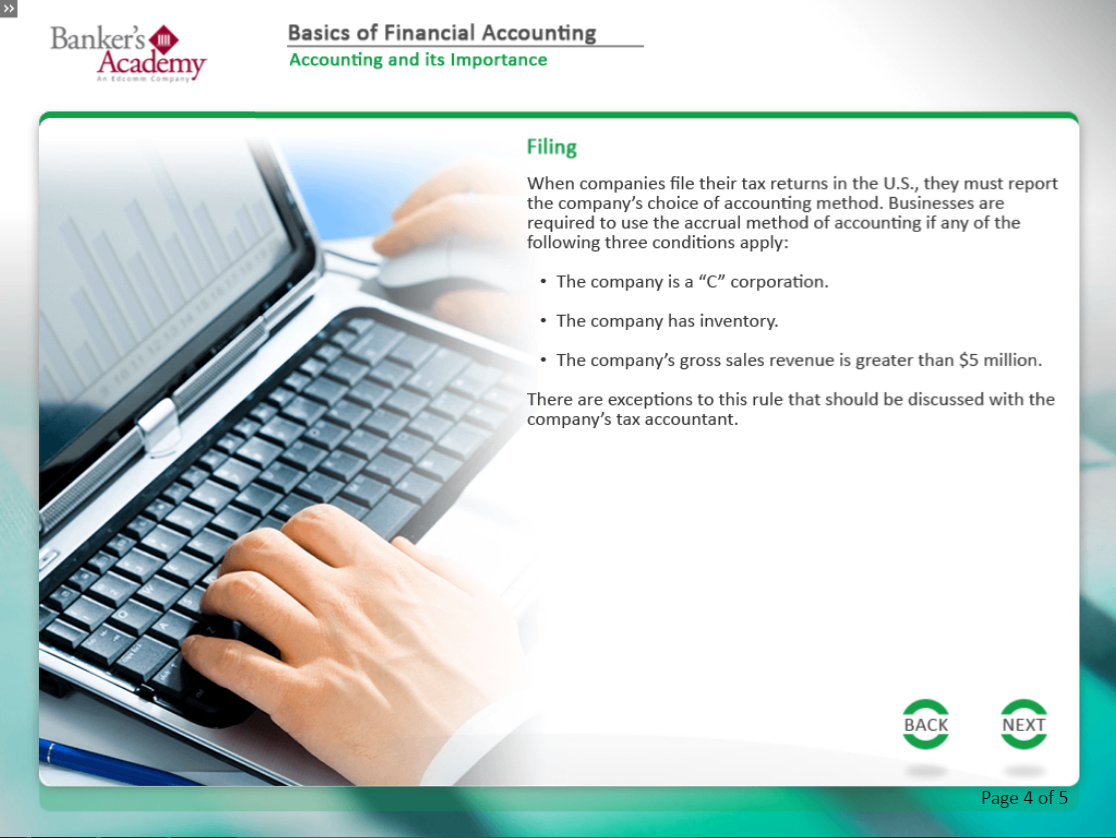 »

Banker's Academy
An Edcomm Company

Basics of Financial Accounting
Accounting and its Importance

Filing

When companies file their tax returns in the U.S., they must report the company's choice of accounting method. Businesses are required to use the accrual method of accounting if any of the following three conditions apply:

• The company is a "C" corporation.

• The company has inventory.

• The company's gross sales revenue is greater than $5 million.

There are exceptions to this rule that should be discussed with the company's tax accountant.

BACK

NEXT

Page 4 of 5